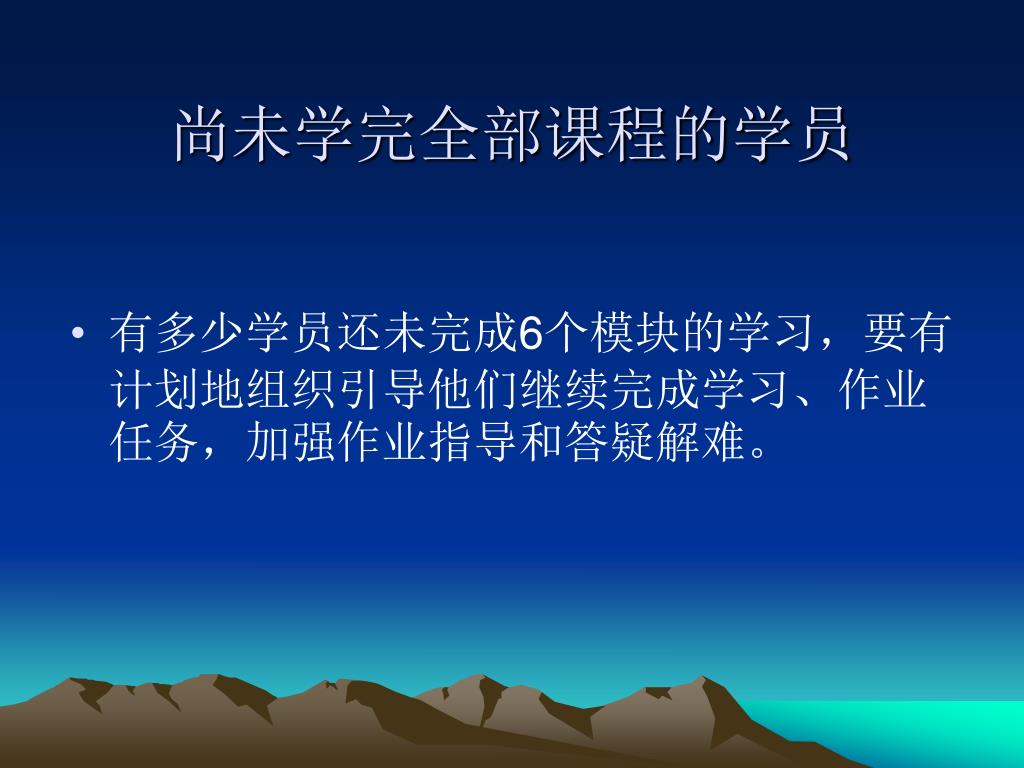 尚未学完全部课程的学员

• 有多少学员还未完成6个模块的学习，要有计划地组织引导他们继续完成学习、作业任务，加强作业指导和答疑解难。